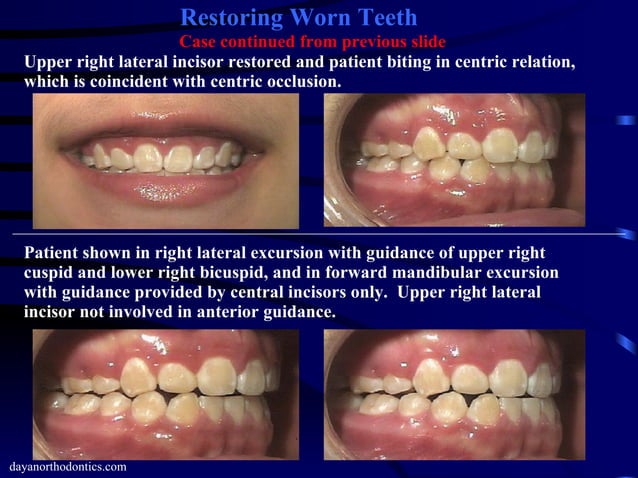 Restoring Worn Teeth
Case continued from previous slide

Upper right lateral incisor restored and patient biting in centric relation, which is coincident with centric occlusion.

Patient shown in right lateral excursion with guidance of upper right cuspid and lower right bicuspid, and in forward mandibular excursion with guidance provided by central incisors only. Upper right lateral incisor not involved in anterior guidance.

dayanorthodontics.com